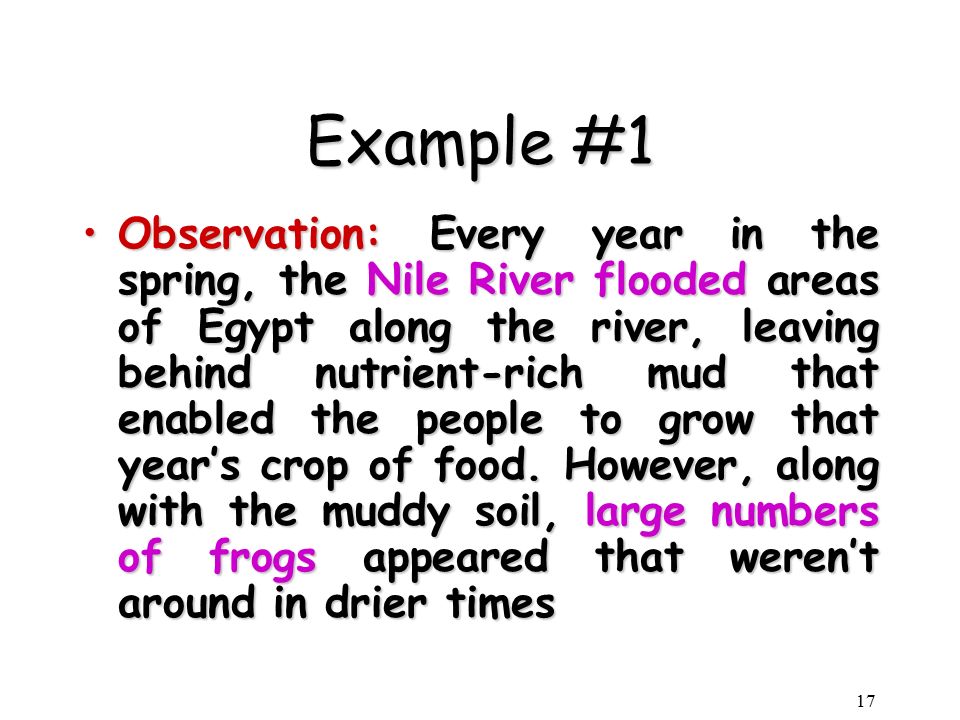 Example #1

• Observation: Every year in the spring, the Nile River flooded areas of Egypt along the river, leaving behind nutrient-rich mud that enabled the people to grow that year's crop of food. However, along with the muddy soil, large numbers of frogs appeared that weren't around in drier times

17